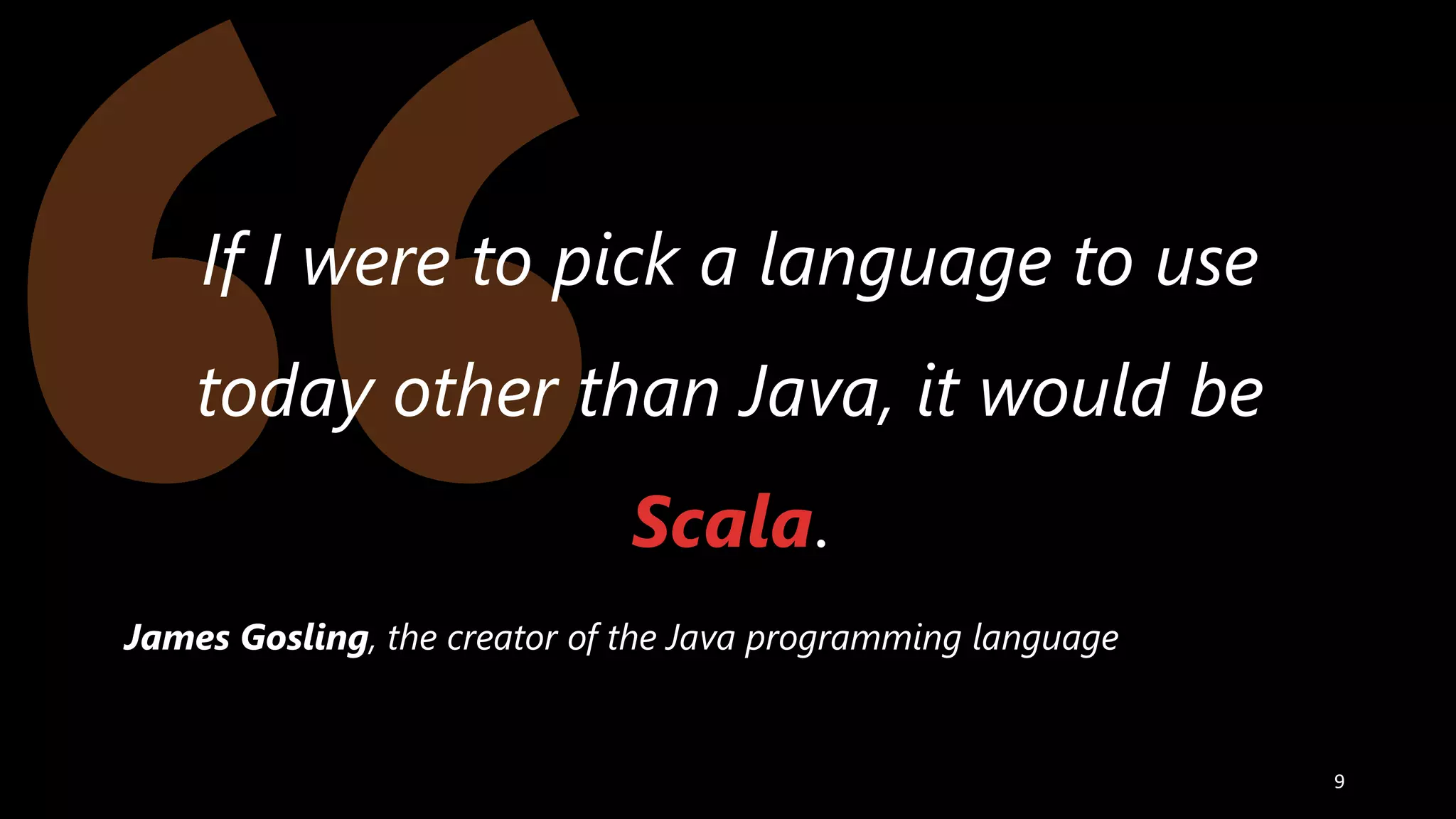 “

If I were to pick a language to use today other than Java, it would be Scala.

James Gosling, the creator of the Java programming language

9